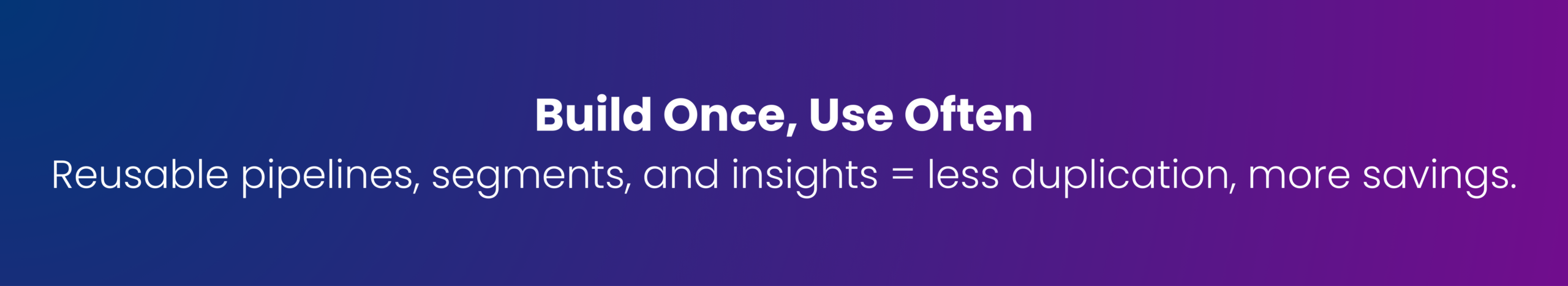 Build Once, Use Often

Reusable pipelines, segments, and insights = less duplication, more savings.